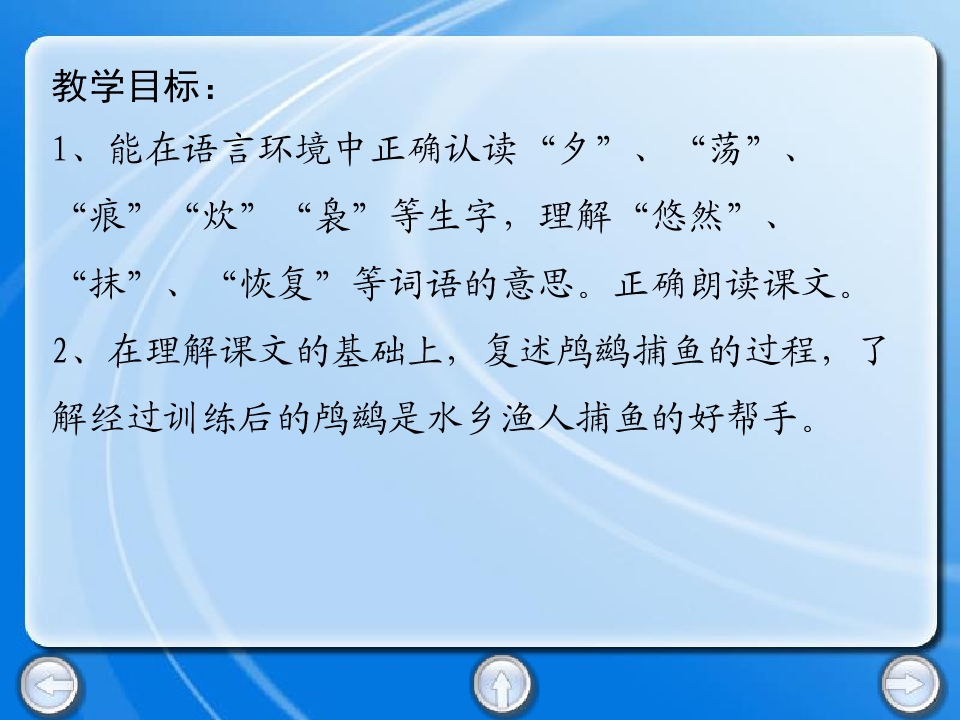 教学目标：

1、能在语言环境中正确认读“夕”、“荡”、“痕”“炊”“袅”等生字，理解“悠然”、“抹”、“恢复”等词语的意思。正确朗读课文。

2、在理解课文的基础上，复述鸬鹚捕鱼的过程，了解经过训练后的鸬鹚是水乡渔人捕鱼的好帮手。